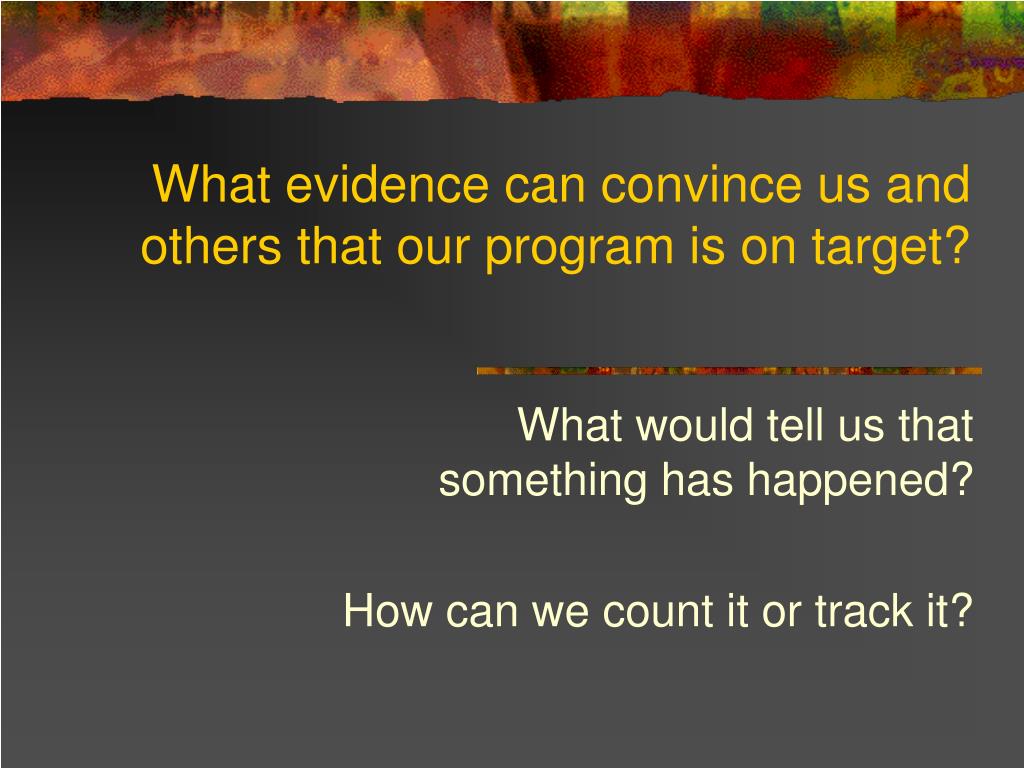 What evidence can convince us and others that our program is on target?

What would tell us that something has happened?

How can we count it or track it?